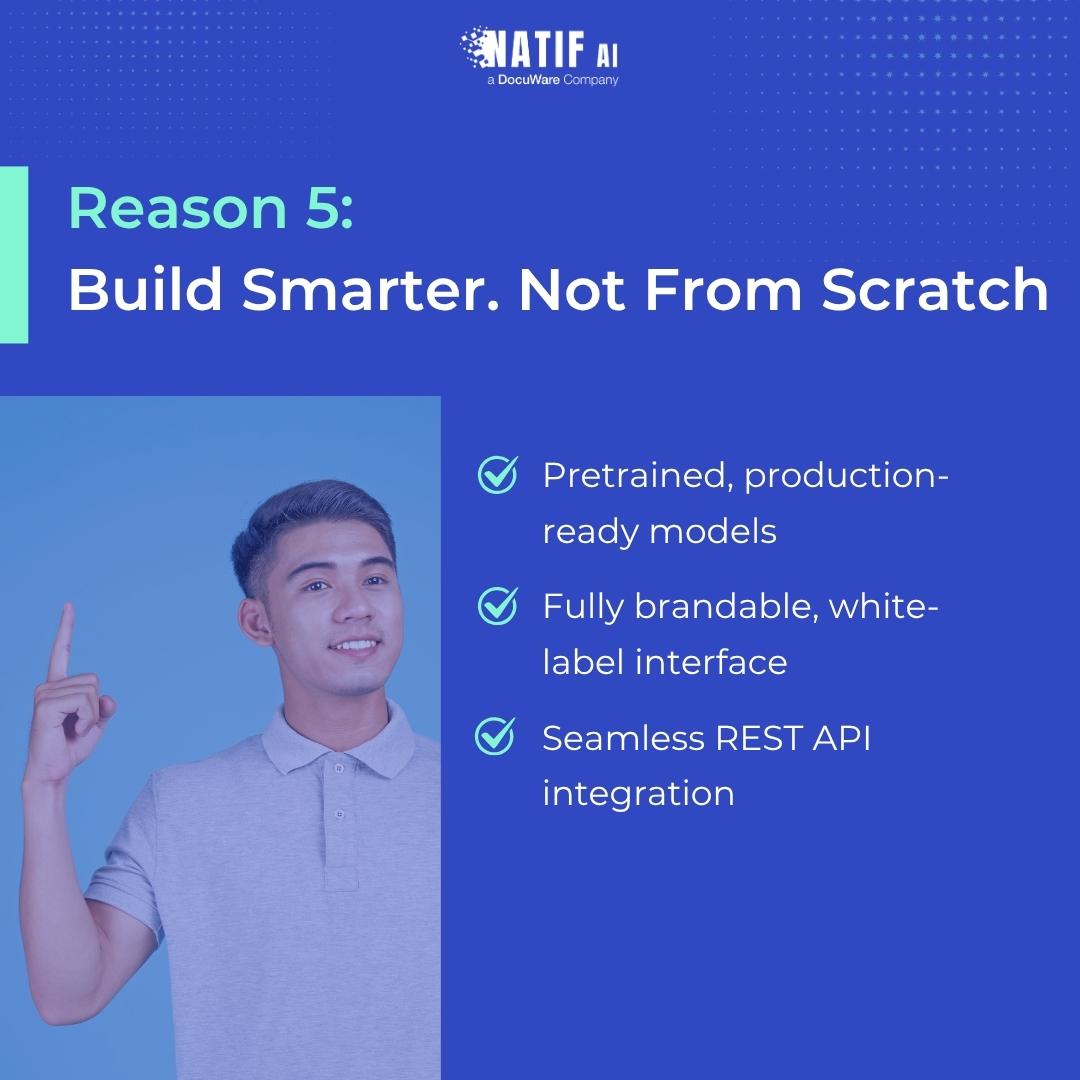 NATIF AI
a DocuWare Company

Reason 5:
Build Smarter. Not From Scratch

Pretrained, production-ready models

Fully brandable, white-label interface

Seamless REST API integration